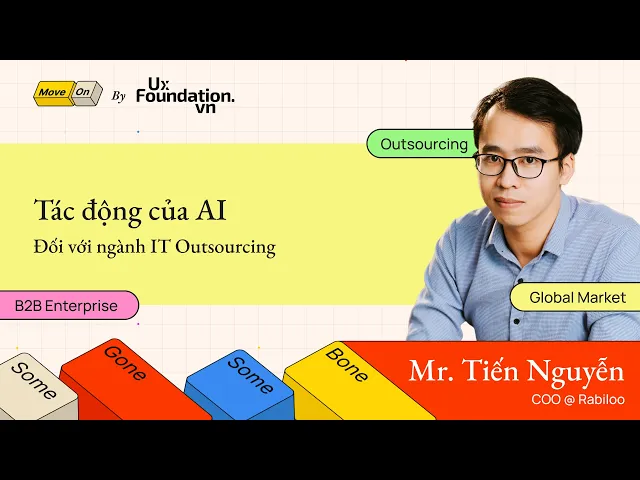 Move On By Ux Foundation. vn

Outsourcing

Tác động của AI
Đối với ngành IT Outsourcing

B2B Enterprise

Global Market

Some Gone Some Bone

Mr. Tiến Nguyễn
COO @ Rabiloo